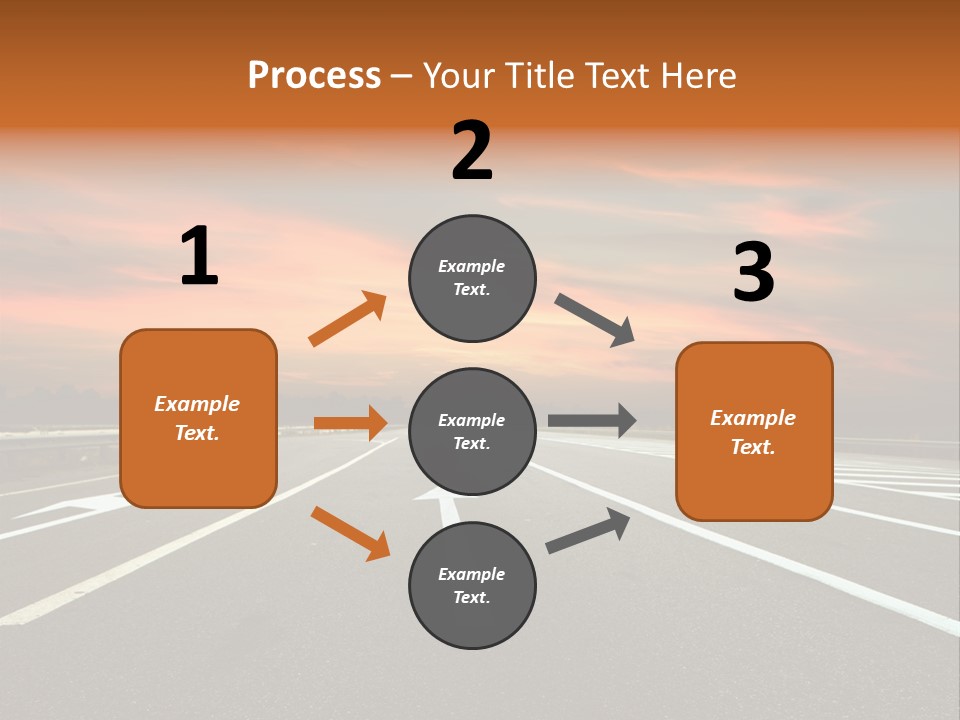 Process – Your Title Text Here

1

Example Text.

2

Example Text.

Example Text.

Example Text.

3

Example Text.